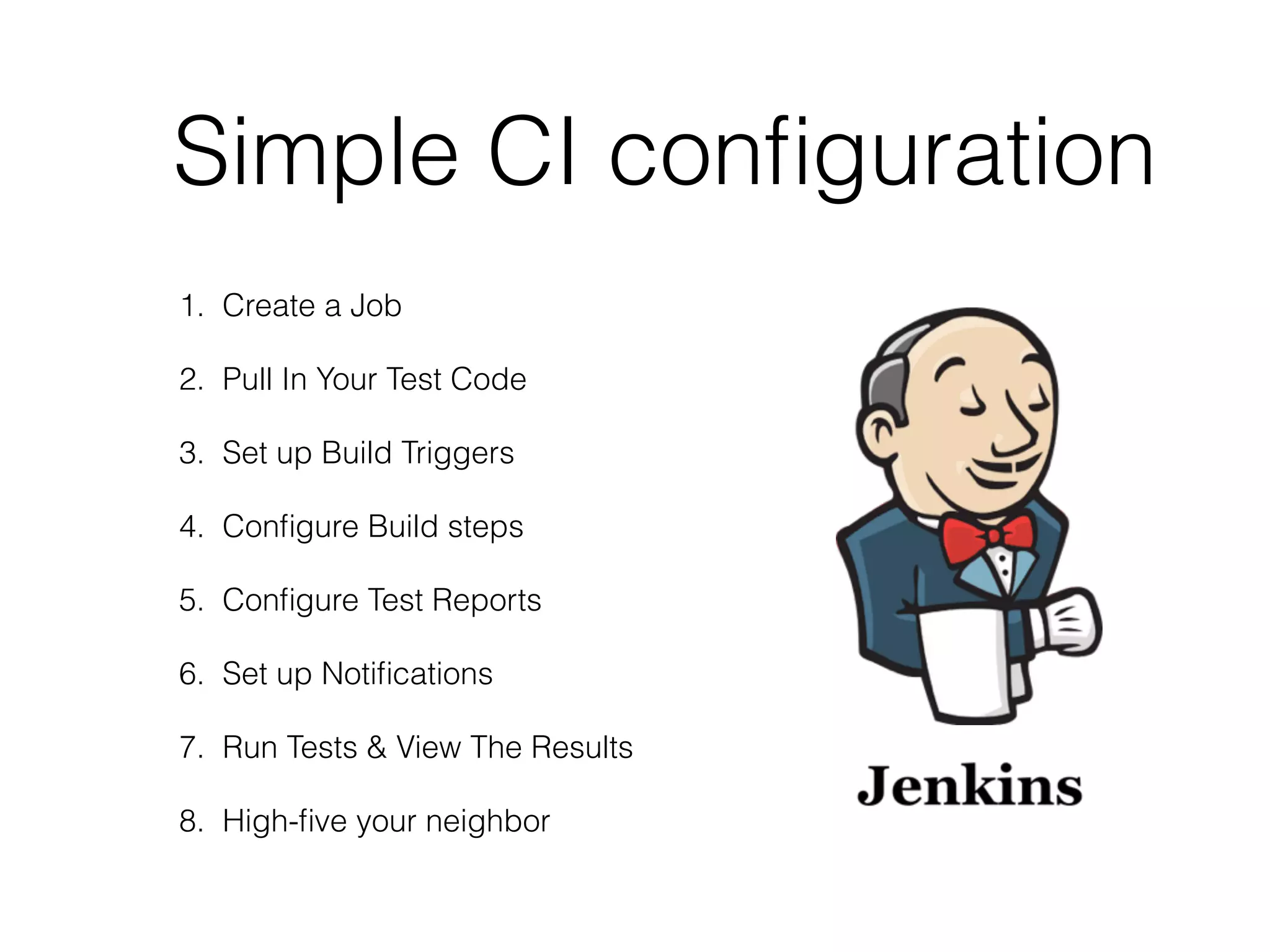 Simple CI configuration

1. Create a Job
2. Pull In Your Test Code
3. Set up Build Triggers
4. Configure Build steps
5. Configure Test Reports
6. Set up Notifications
7. Run Tests & View The Results
8. High-five your neighbor

Jenkins